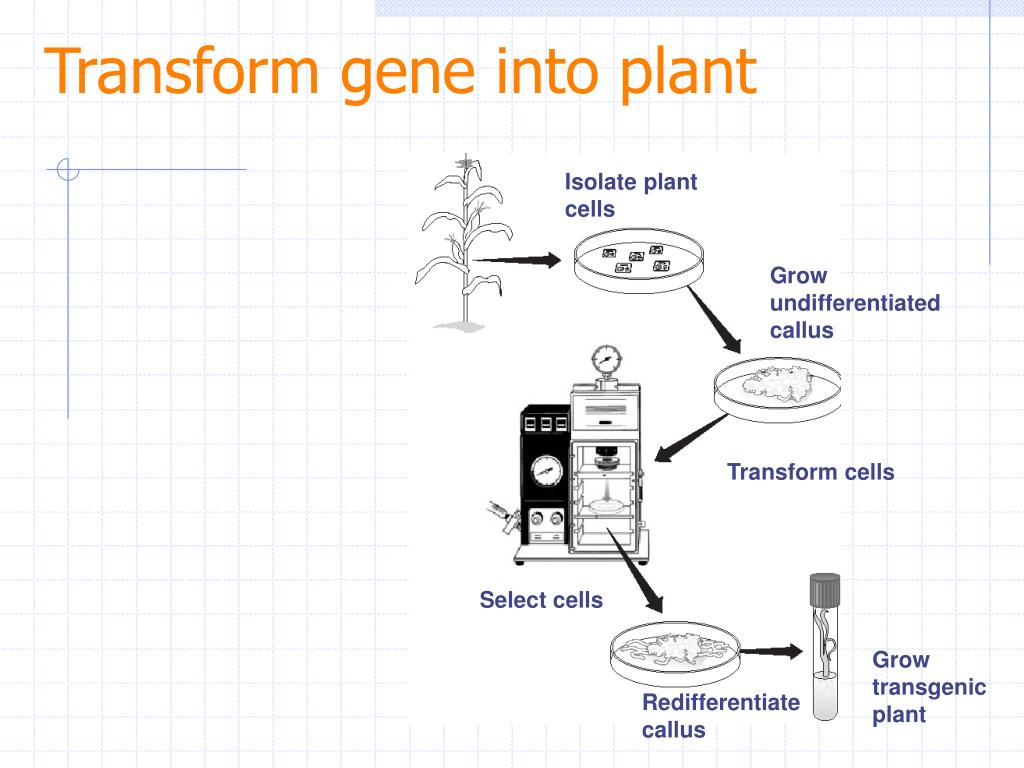 Transform gene into plant

Isolate plant cells

Grow undifferentiated callus

Transform cells

Select cells

Redifferentiate callus

Grow transgenic plant